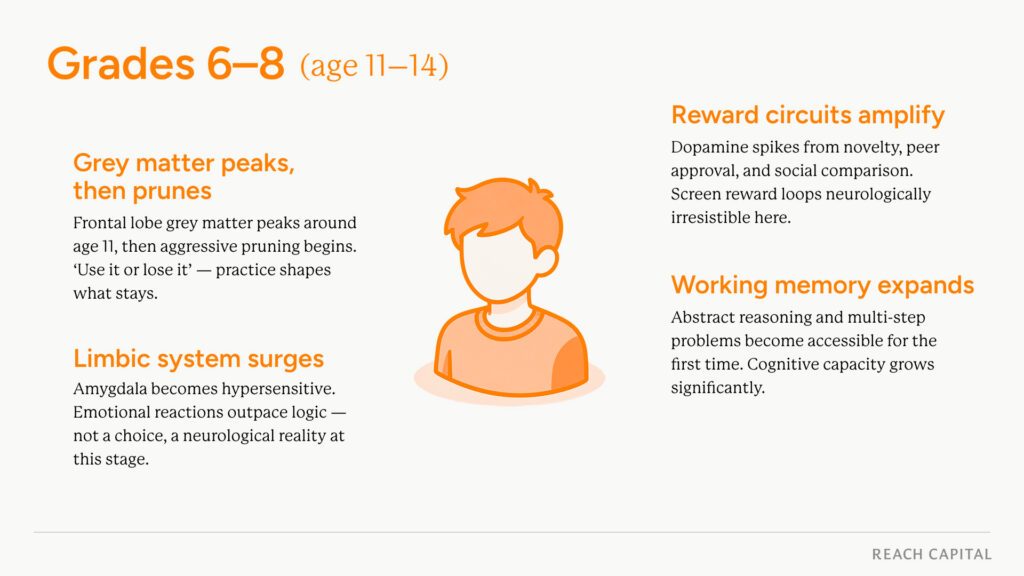 Grades 6–8 (age 11–14)

Grey matter peaks, then prunes

Frontal lobe grey matter peaks around age 11, then aggressive pruning begins. 'Use it or lose it' — practice shapes what stays.

Limbic system surges

Amygdala becomes hypersensitive. Emotional reactions outpace logic — not a choice, a neurological reality at this stage.

Reward circuits amplify

Dopamine spikes from novelty, peer approval, and social comparison. Screen reward loops neurologically irresistible here.

Working memory expands

Abstract reasoning and multi-step problems become accessible for the first time. Cognitive capacity grows significantly.

REACH CAPITAL